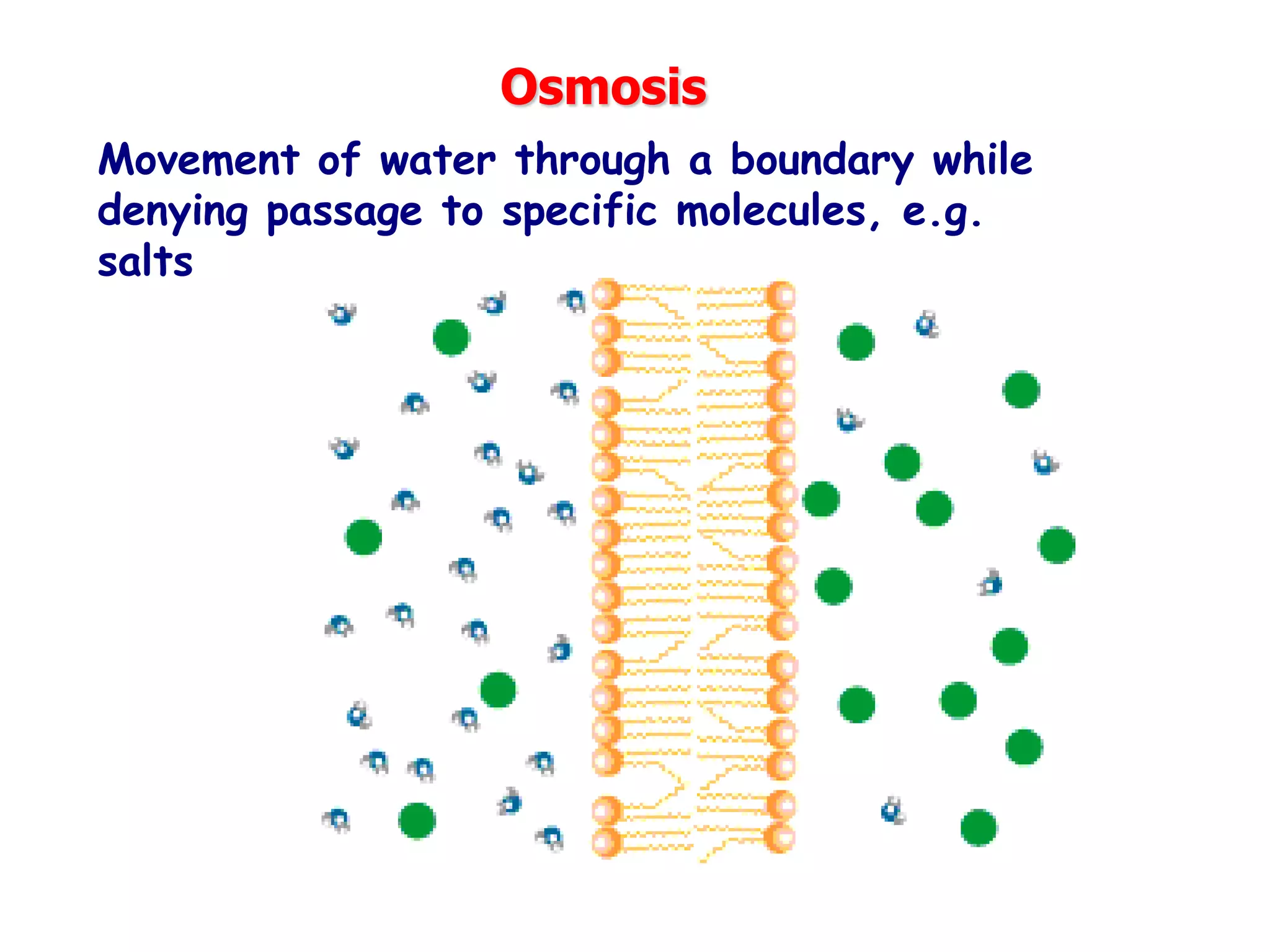 Osmosis

Movement of water through a boundary while denying passage to specific molecules, e.g. salts